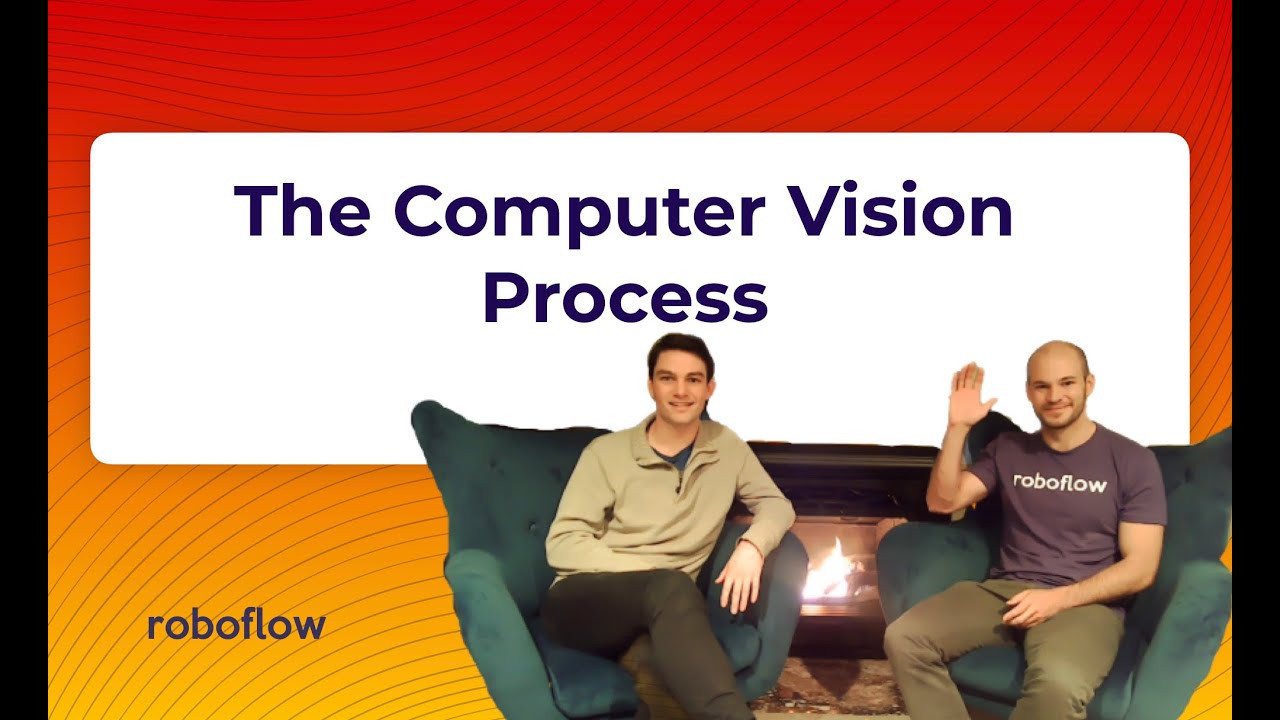 The Computer Vision Process

roboflow

roboflow